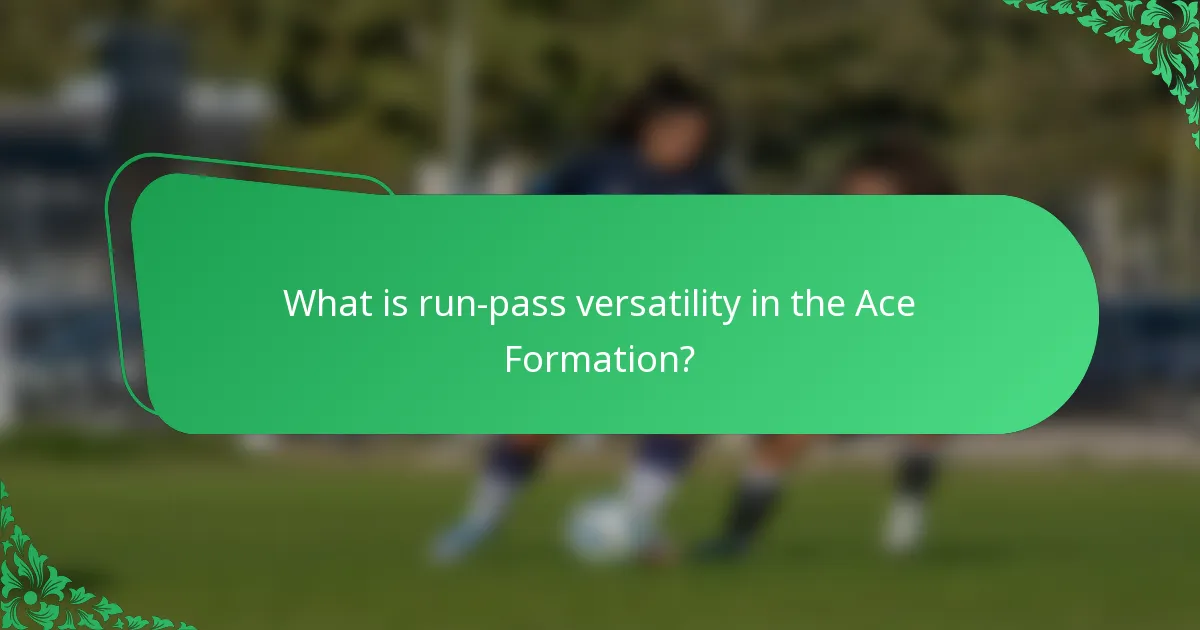 What is run-pass versatility in the Ace Formation?